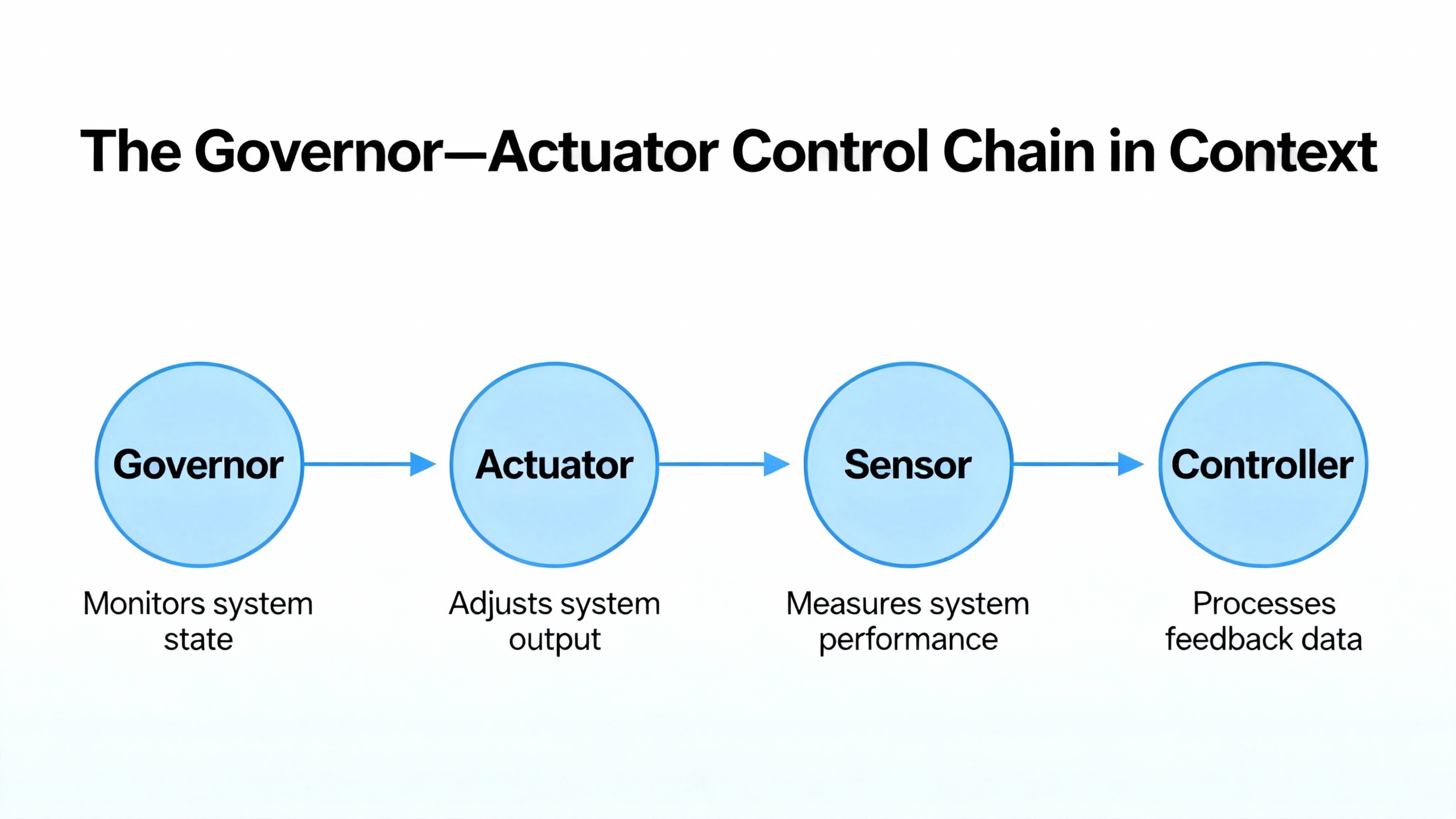 The Governor—Actuator Control Chain in Context

Governor

Monitors system state

Actuator

Adjusts system output

Sensor

Measures system performance

Controller

Processes feedback data